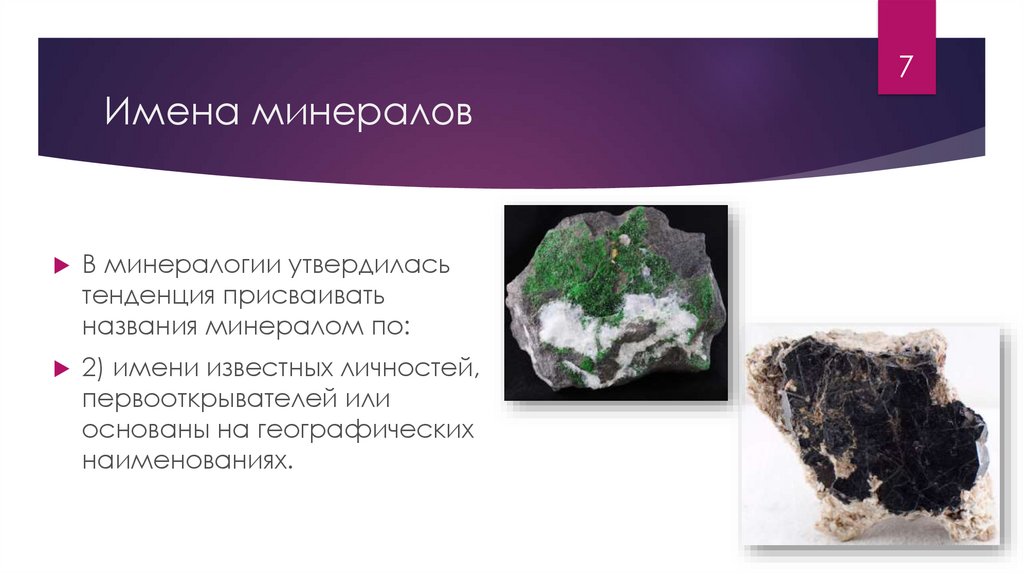 7

Имена минералов

В минералогии утвердилась тенденция присваивать названия минералом по:

2) имени известных личностей, первооткрывателей или основаны на географических наименованиях.